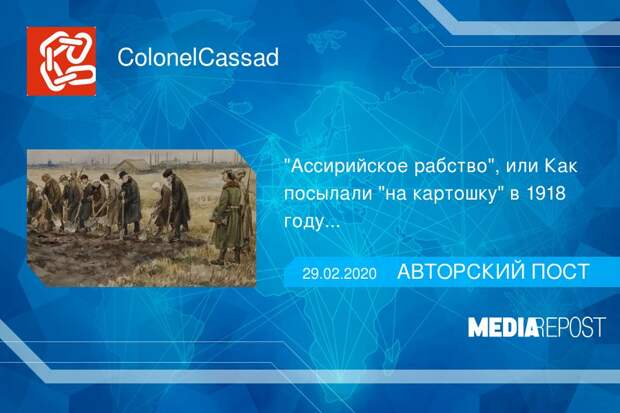 ColonelCassad

"Ассирийское рабство", или Как посылали "на картошку" в 1918 году...

29.02.2020 АВТОРСКИЙ ПОСТ

MEDIAREPOST